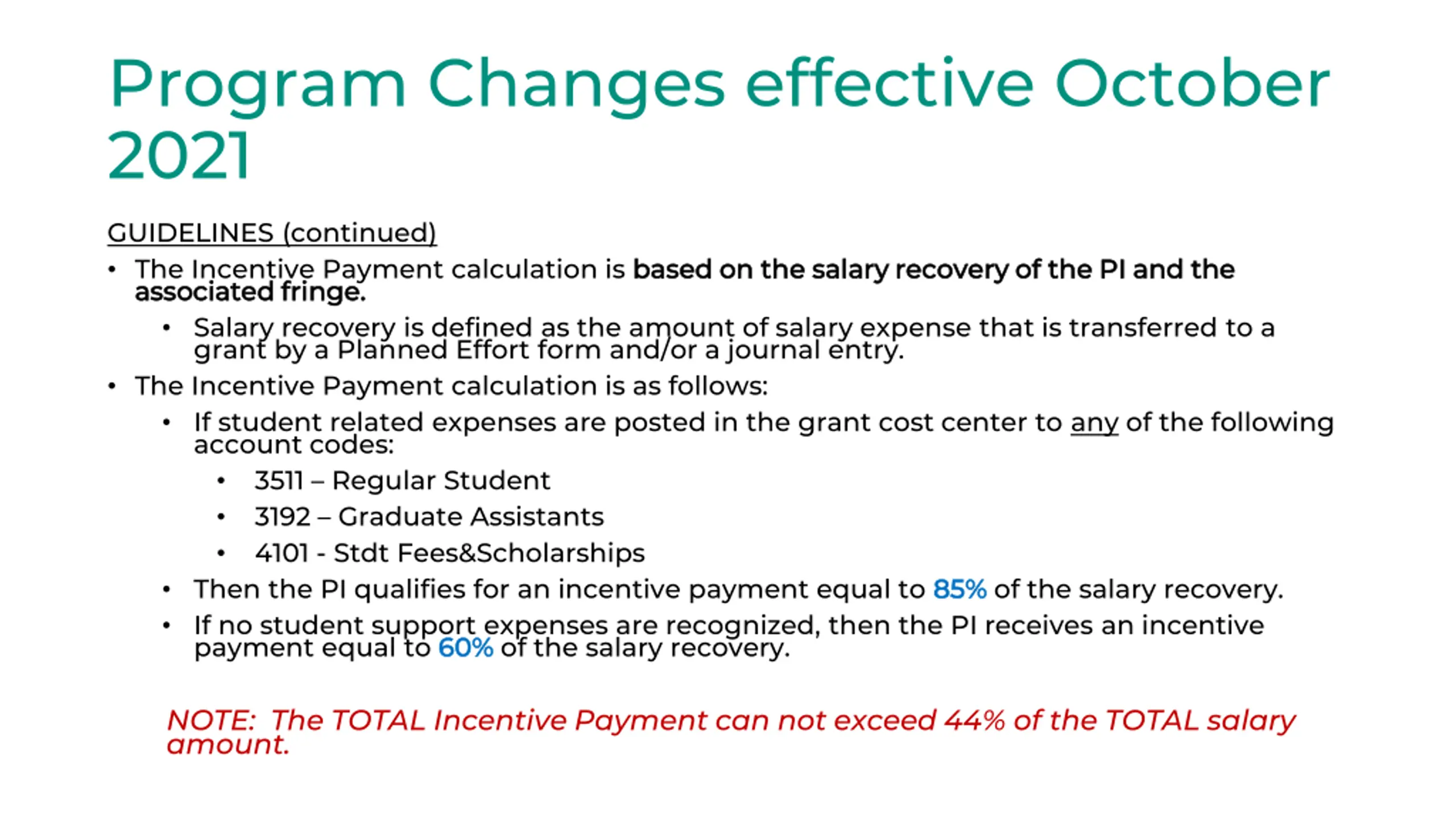 Program Changes effective October 2021

GUIDELINES (continued)

• The Incentive Payment calculation is based on the salary recovery of the PI and the associated fringe.

  • Salary recovery is defined as the amount of salary expense that is transferred to a grant by a Planned Effort form and/or a journal entry.

• The Incentive Payment calculation is as follows:

  • If student related expenses are posted in the grant cost center to any of the following account codes:

    • 3511 – Regular Student

    • 3192 – Graduate Assistants

    • 4101 - Stdt Fees&Scholarships

  • Then the PI qualifies for an incentive payment equal to 85% of the salary recovery.

  • If no student support expenses are recognized, then the PI receives an incentive payment equal to 60% of the salary recovery.

NOTE: The TOTAL Incentive Payment can not exceed 44% of the TOTAL salary amount.